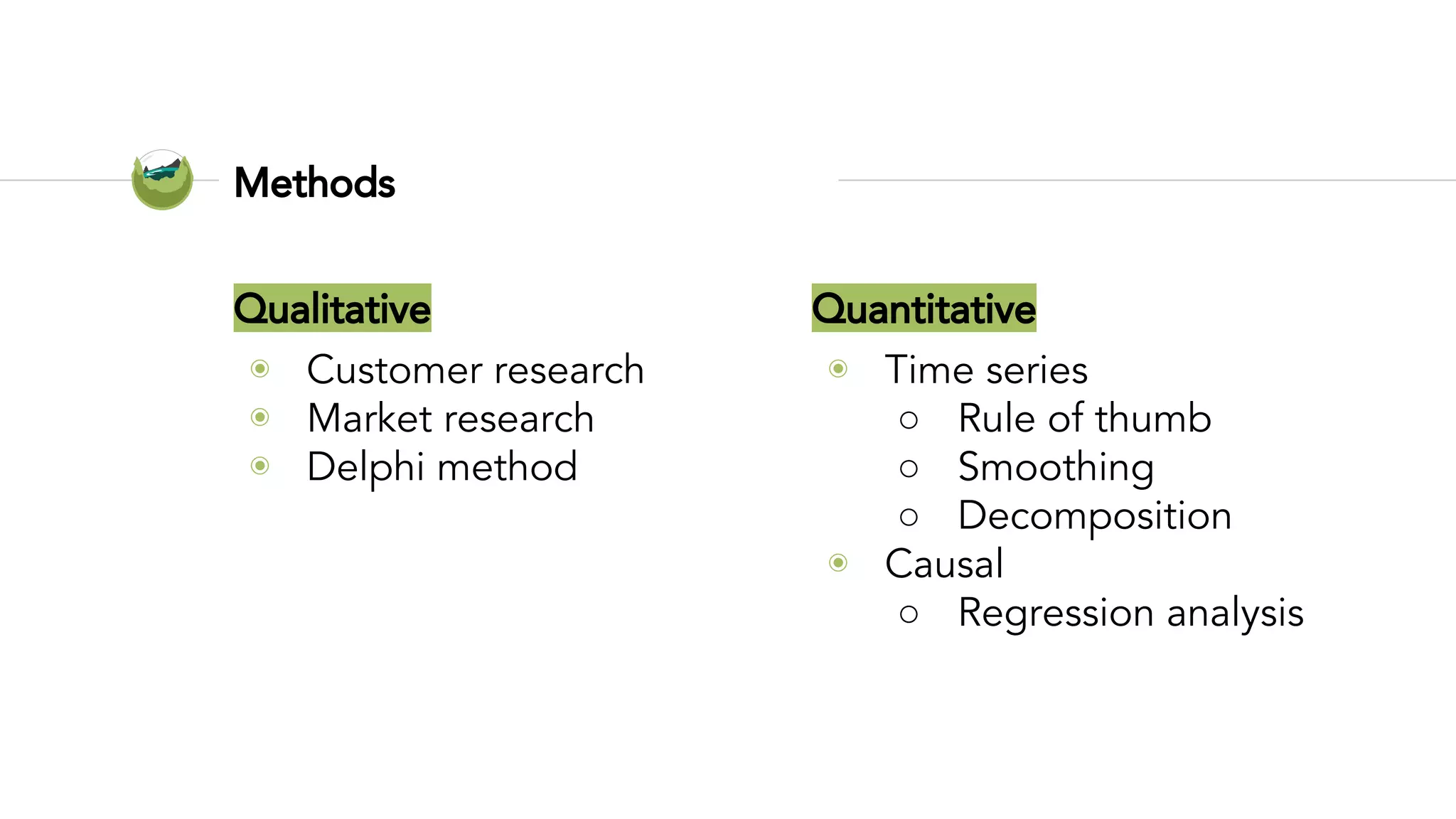 Methods

Qualitative

- Customer research
- Market research
- Delphi method

Quantitative

- Time series
  - Rule of thumb
  - Smoothing
  - Decomposition
- Causal
  - Regression analysis